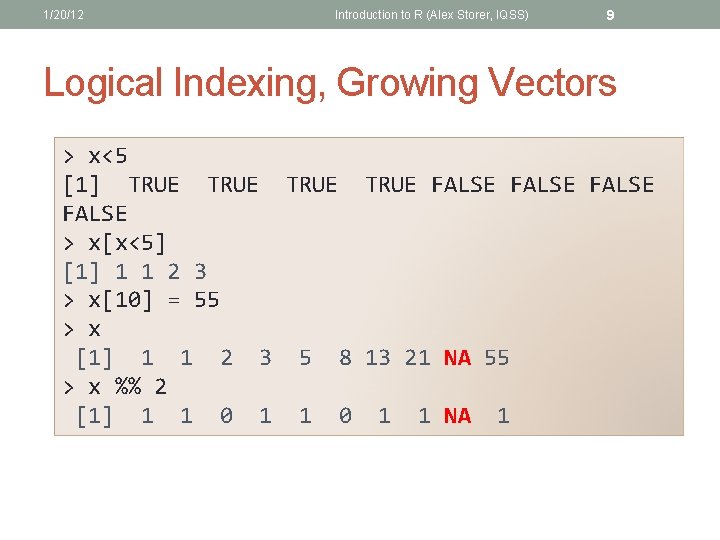 1/20/12 Introduction to R (Alex Storer, IQSS) 9

Logical Indexing, Growing Vectors

> x<5
[1]  TRUE  TRUE  TRUE  TRUE FALSE FALSE FALSE FALSE
> x[x<5]
[1] 1 1 2 3
> x[10] = 55
> x
 [1]  1  1  2  3  5  8 13 21 NA 55
> x %% 2
 [1]  1  1  0  1  1  0  1  1 NA  1